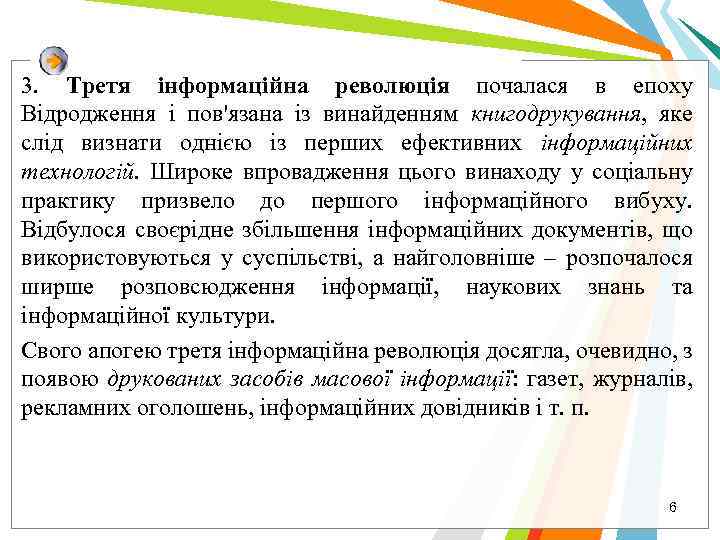 3. Третя інформаційна революція почалася в епоху Відродження і пов'язана із винайденням книгодрукування, яке слід визнати однією із перших ефективних інформаційних технологій. Широке впровадження цього винаходу у соціальну практику призвело до першого інформаційного вибуху. Відбулося своєрідне збільшення інформаційних документів, що використовуються у суспільстві, а найголовніше – розпочалося ширше розповсюдження інформації, наукових знань та інформаційної культури.

Свого апогею третя інформаційна революція досягла, очевидно, з появою друкованих засобів масової інформації: газет, журналів, рекламних оголошень, інформаційних довідників і т. п.

6